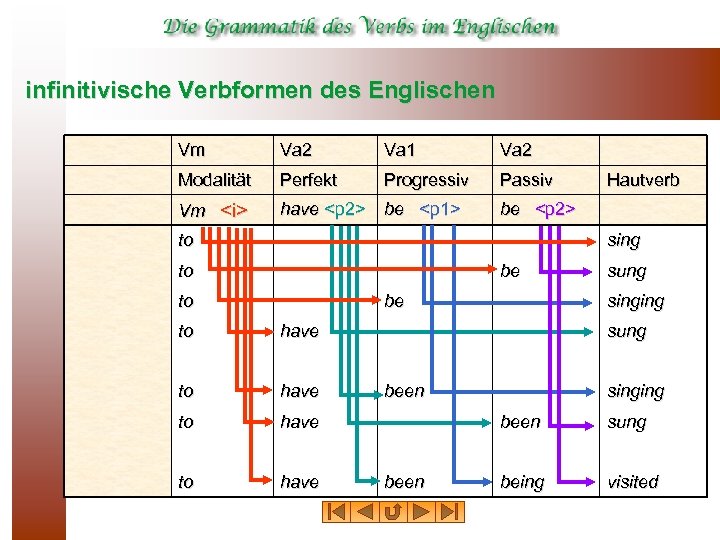 Die Grammatik des Verbs im Englischen

infinitivische Verbformen des Englischen

| | Vm | Va2 | Va1 | Va2 | |
|---|---|---|---|---|---|
| | Modalität | Perfekt | Progressiv | Passiv | Hautverb |
| | Vm <i> | have <p2> | be <p1> | be <p2> | |
| | to | | | | sing |
| | to | | | be | sung |
| | to | | be | | singing |
| | to | have | | | sung |
| | to | have | been | | singing |
| | to | have | | been | sung |
| | to | have | been | being | visited |